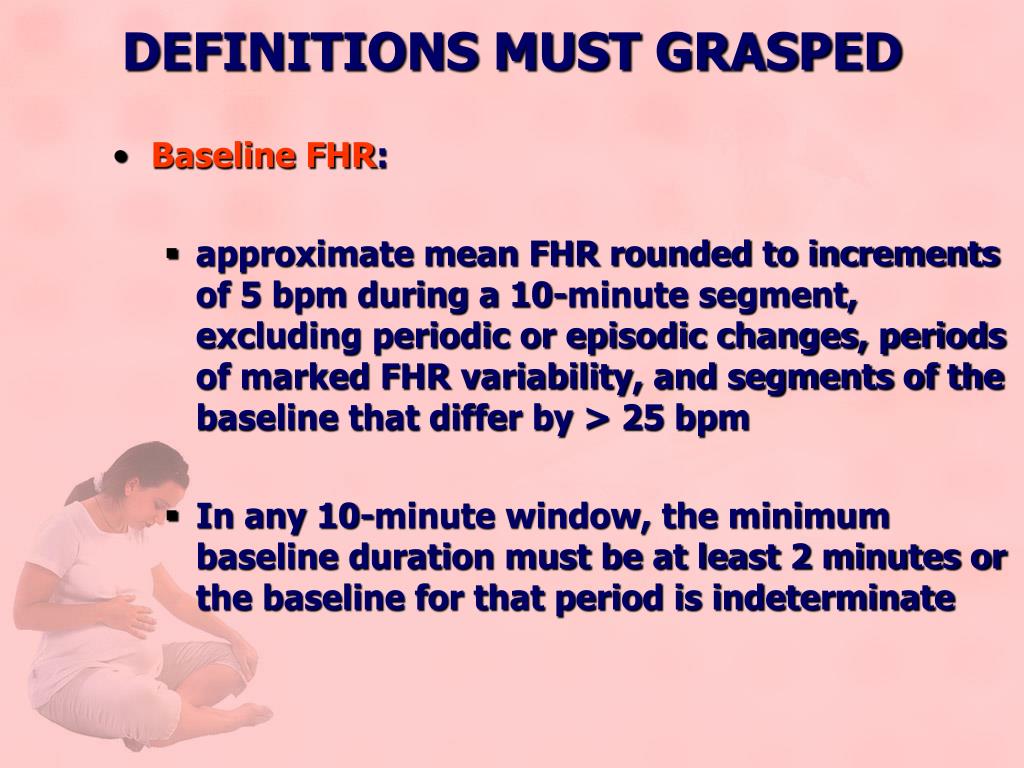 DEFINITIONS MUST GRASPED

• Baseline FHR:

▪ approximate mean FHR rounded to increments of 5 bpm during a 10-minute segment, excluding periodic or episodic changes, periods of marked FHR variability, and segments of the baseline that differ by > 25 bpm

▪ In any 10-minute window, the minimum baseline duration must be at least 2 minutes or the baseline for that period is indeterminate